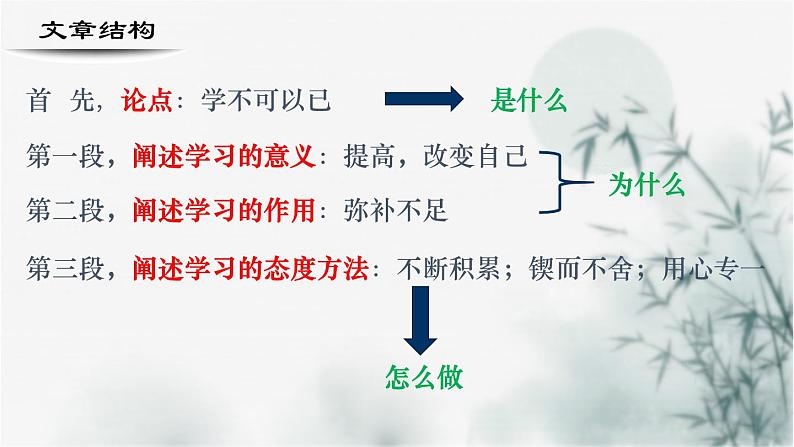 文章结构

首 先，论点：学不可以已 是什么

第一段，阐述学习的意义：提高，改变自己

第二段，阐述学习的作用：弥补不足

为什么

第三段，阐述学习的态度方法：不断积累；锲而不舍；用心专一

怎么做